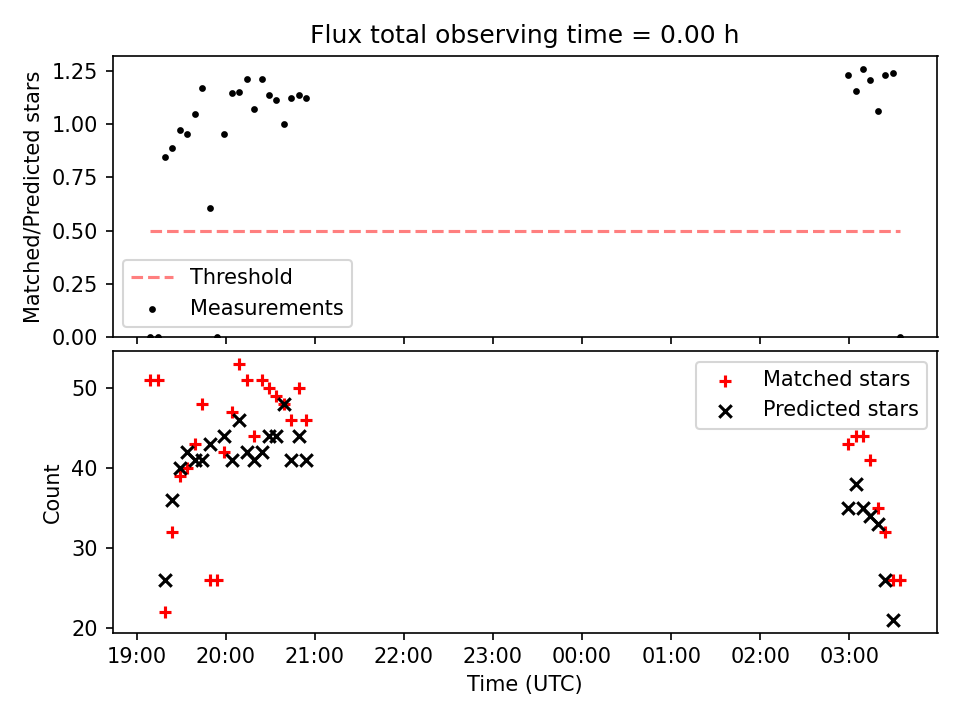 Flux total observing time = 0.00 h

Matched/Predicted stars

1.25
1.00
0.75
0.50
0.25
0.00

Threshold
Measurements

Count

50
40
30
20

Matched stars
Predicted stars

19:00
20:00
21:00
22:00
23:00
00:00
01:00
02:00
03:00

Time (UTC)